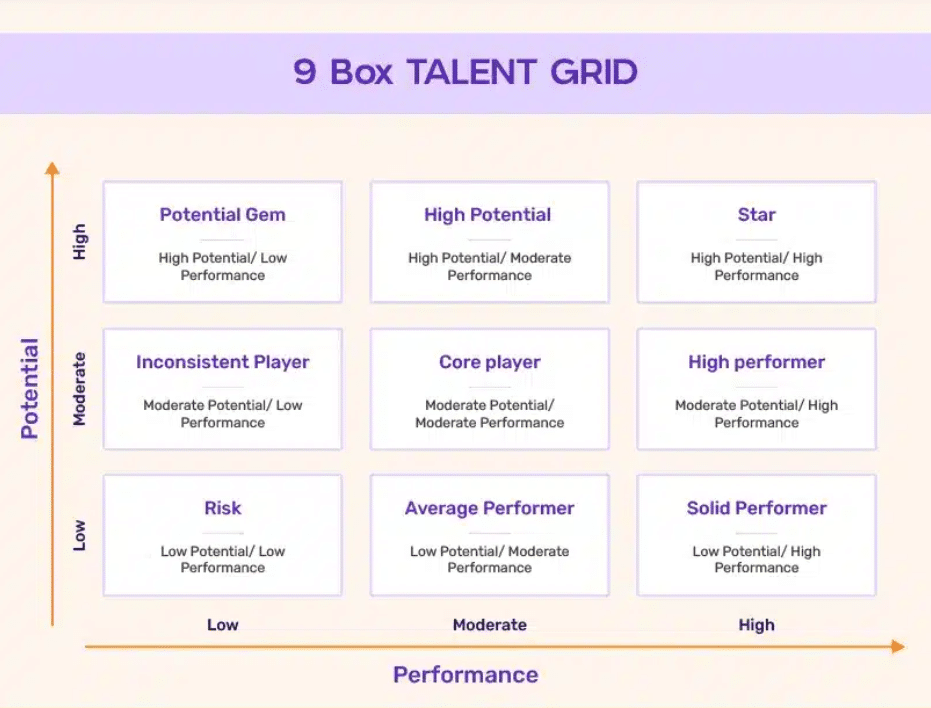 9 Box TALENT GRID

Potential

High

Potential Gem

High Potential/ Low Performance

High Potential

High Potential/ Moderate Performance

Star

High Potential/ High Performance

Moderate

Inconsistent Player

Moderate Potential/ Low Performance

Core player

Moderate Potential/ Moderate Performance

High performer

Moderate Potential/ High Performance

Low

Risk

Low Potential/ Low Performance

Average Performer

Low Potential/ Moderate Performance

Solid Performer

Low Potential/ High Performance

Low

Moderate

High

Performance